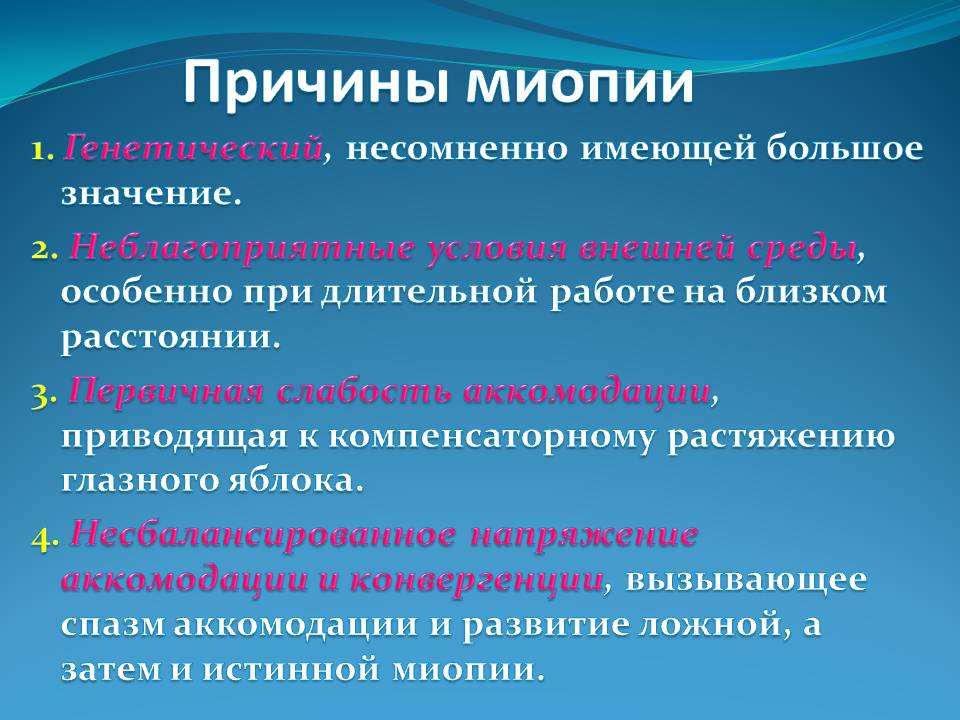 Причины миопии

1. Генетический, несомненно имеющей большое значение.

2. Неблагоприятные условия внешней среды, особенно при длительной работе на близком расстоянии.

3. Первичная слабость аккомодации, приводящая к компенсаторному растяжению глазного яблока.

4. Несбалансированное напряжение аккомодации и конвергенции, вызывающее спазм аккомодации и развитие ложной, а затем и истинной миопии.